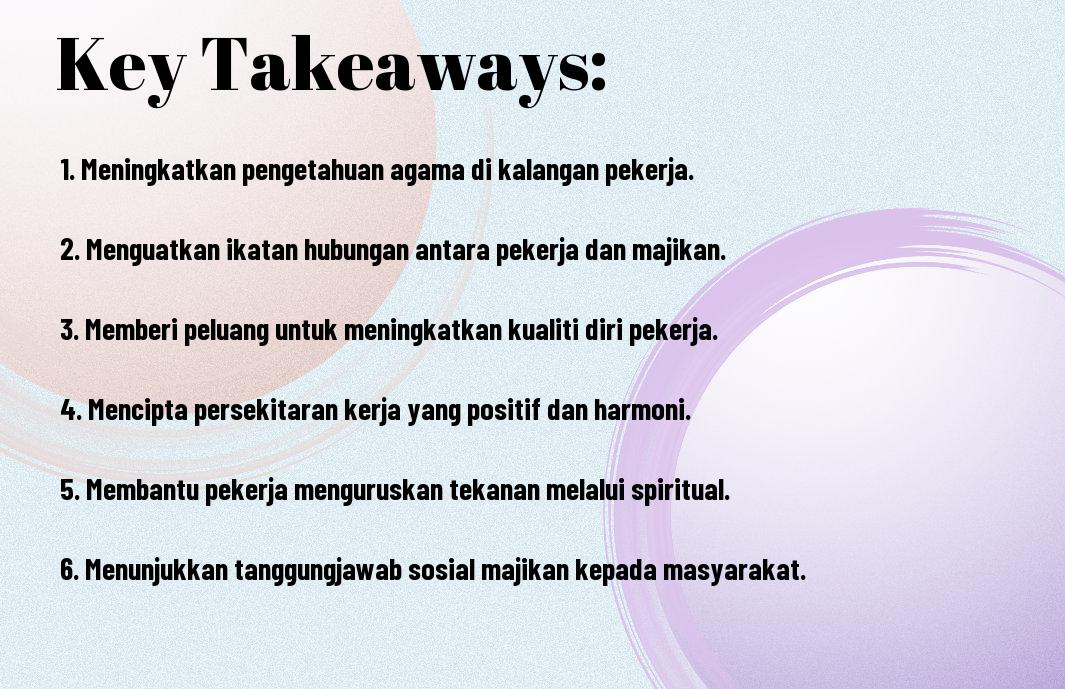 Key Takeaways:

1. Meningkatkan pengetahuan agama di kalangan pekerja.

2. Menguatkan ikatan hubungan antara pekerja dan majikan.

3. Memberi peluang untuk meningkatkan kualiti diri pekerja.

4. Mencipta persekitaran kerja yang positif dan harmoni.

5. Membantu pekerja menguruskan tekanan melalui spiritual.

6. Menunjukkan tanggungjawab sosial majikan kepada masyarakat.